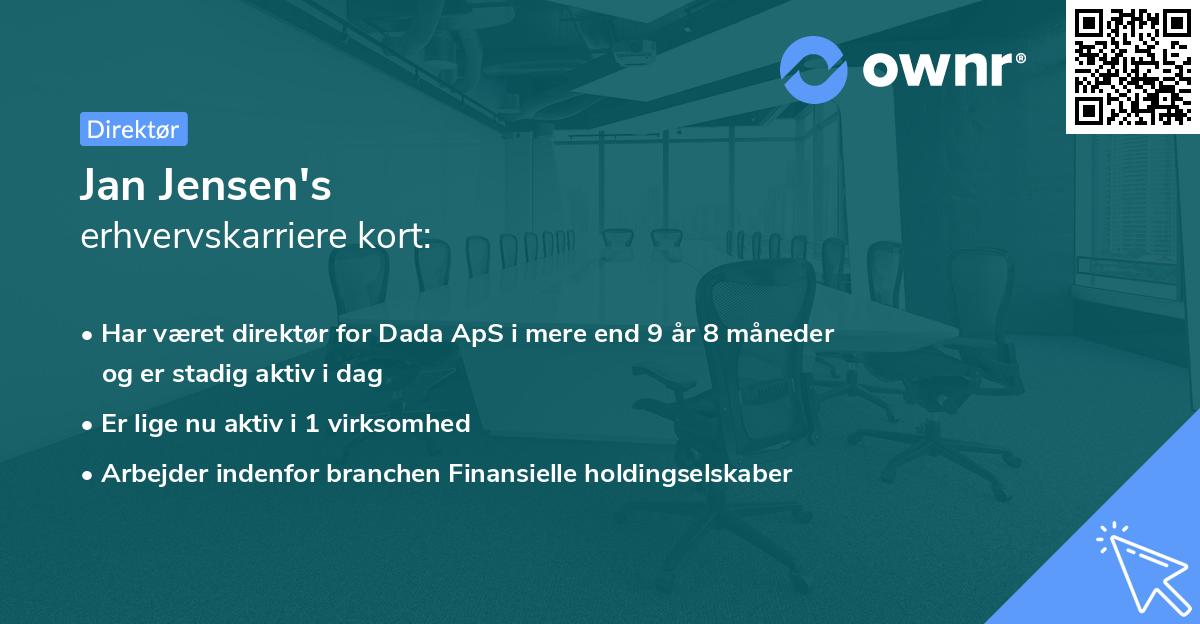 ownr®

Direktør

Jan Jensen's
erhvervskarriere kort:

• Har været direktør for Dada ApS i mere end 9 år 8 måneder og er stadig aktiv i dag
• Er lige nu aktiv i 1 virksomhed
• Arbejder indenfor branchen Finansielle holdingselskaber